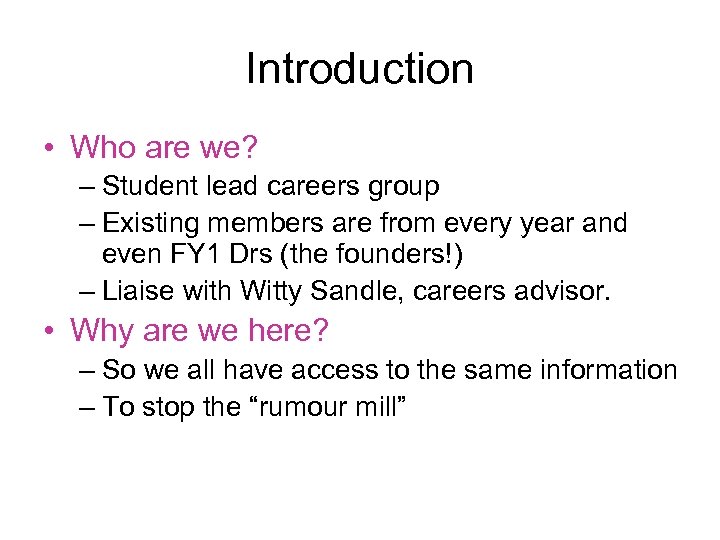 Introduction

• Who are we?
– Student lead careers group
– Existing members are from every year and even FY1 Drs (the founders!)
– Liaise with Witty Sandle, careers advisor.

• Why are we here?
– So we all have access to the same information
– To stop the “rumour mill”